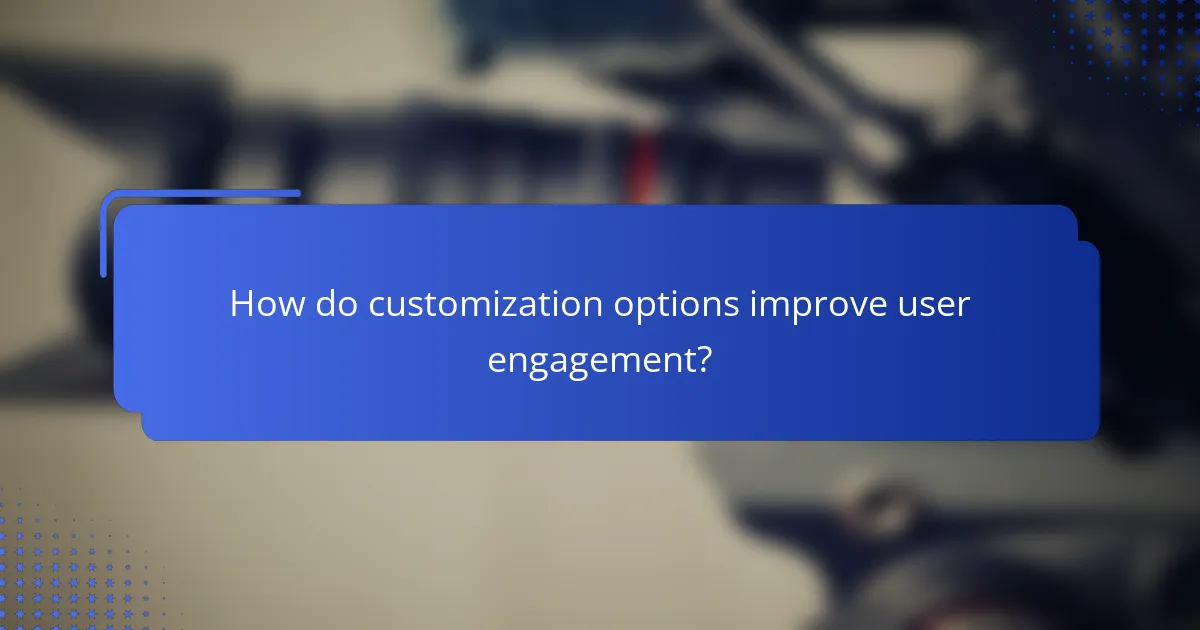 How do customization options improve user engagement?